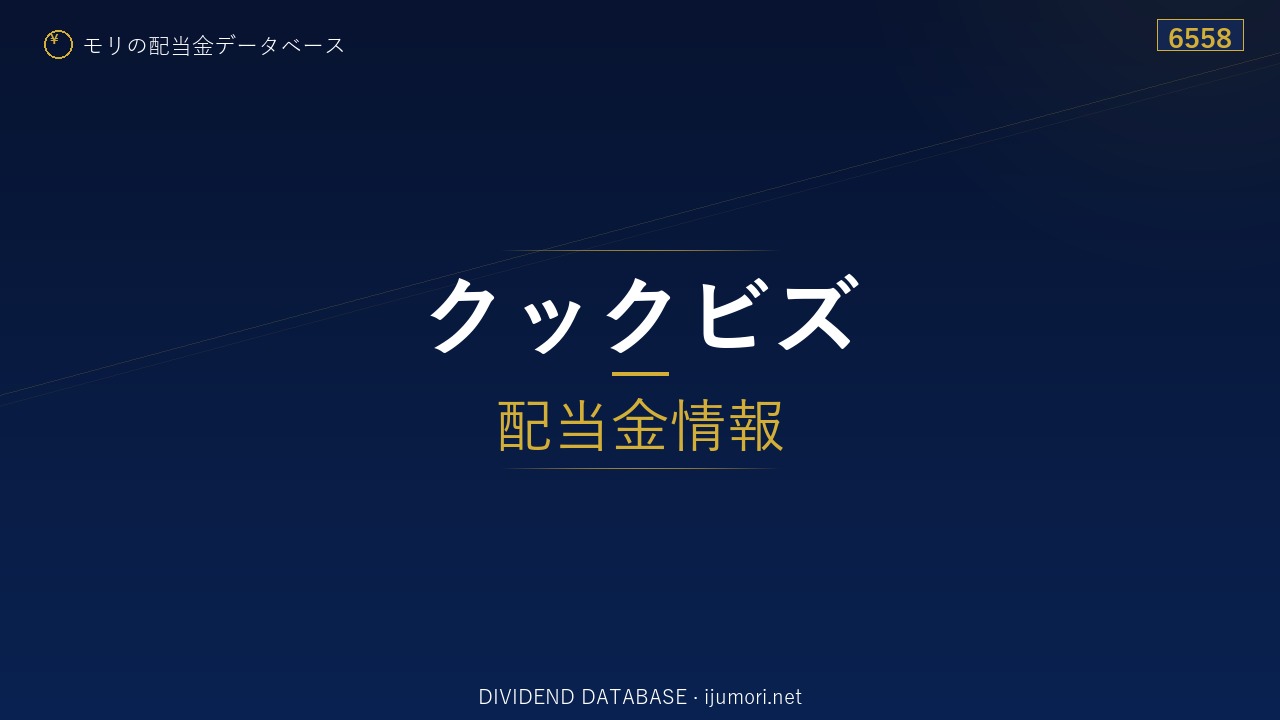 ¥ モリの配当金データベース

6558

クックビズ

配当金情報

DIVIDEND DATABASE · ijumori.net